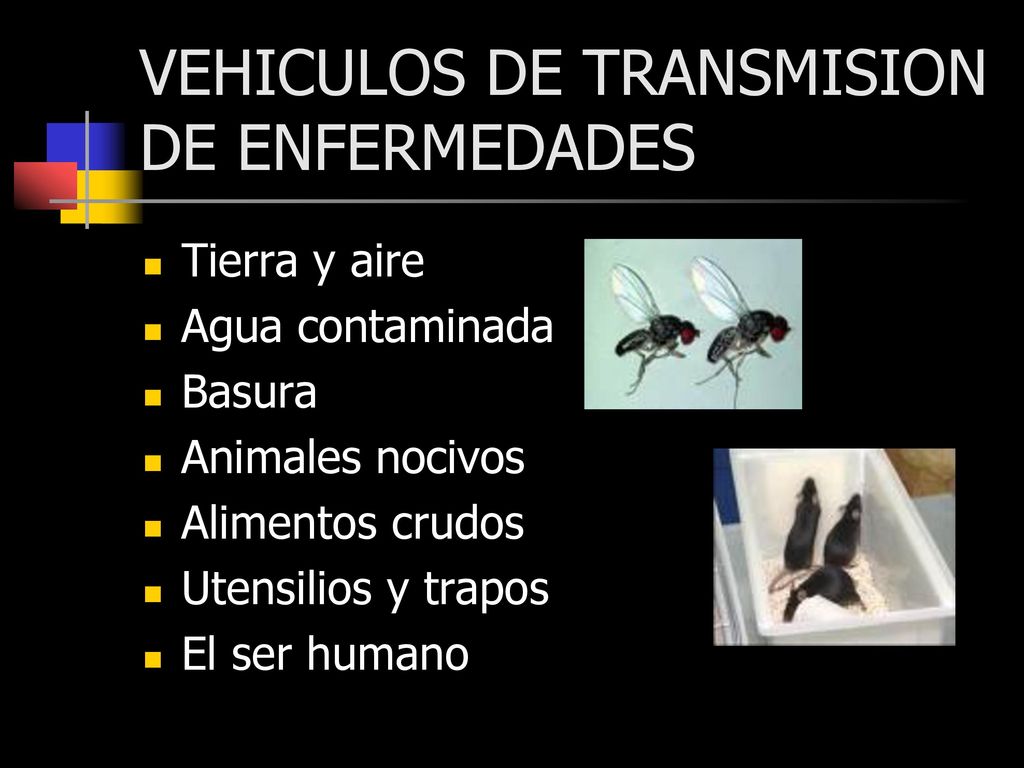 VEHICULOS DE TRANSMISION DE ENFERMEDADES

- Tierra y aire
- Agua contaminada
- Basura
- Animales nocivos
- Alimentos crudos
- Utensilios y trapos
- El ser humano